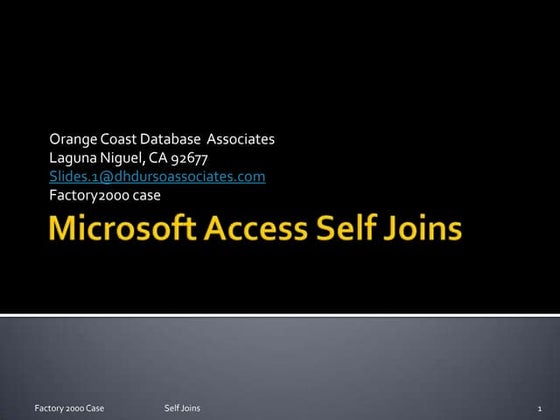 Orange Coast Database Associates
Laguna Niguel, CA 92677
Slides.1@dhdursoassociates.com
Factory2000 case

Microsoft Access Self Joins

Factory 2000 Case Self Joins 1